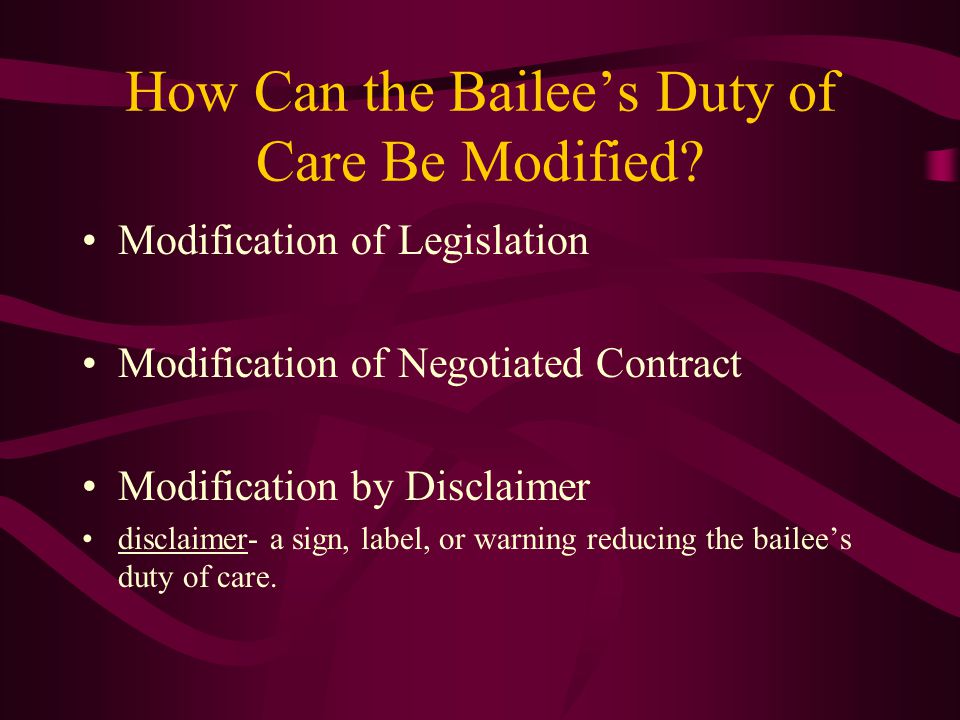 How Can the Bailee's Duty of Care Be Modified?

• Modification of Legislation

• Modification of Negotiated Contract

• Modification by Disclaimer

• disclaimer- a sign, label, or warning reducing the bailee's duty of care.